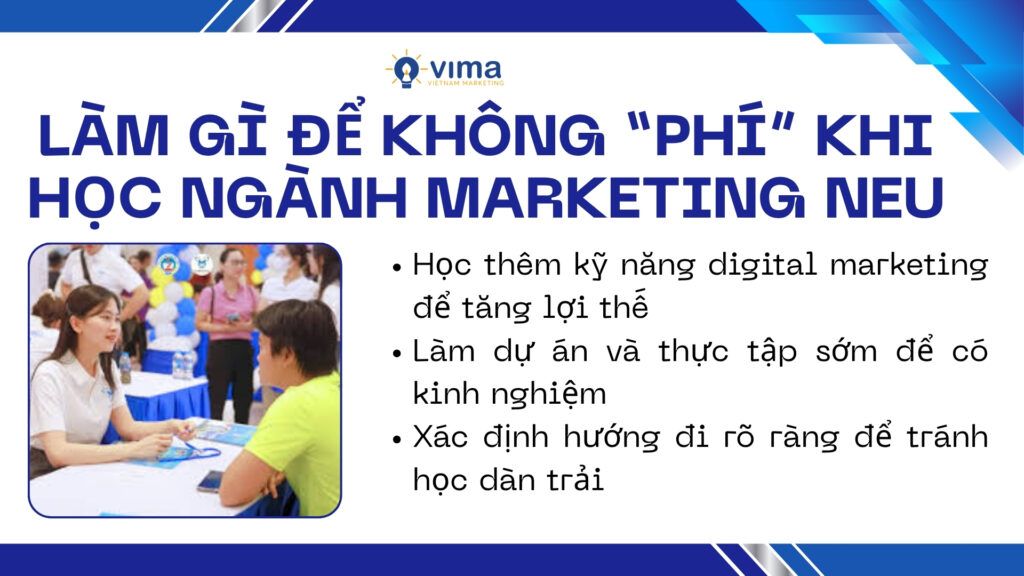 VIMA
VIETNAM MARKETING

LÀM GÌ ĐỂ KHÔNG "PHÍ" KHI HỌC NGÀNH MARKETING NEU

• Học thêm kỹ năng digital marketing để tăng lợi thế
• Làm dự án và thực tập sớm để có kinh nghiệm
• Xác định hướng đi rõ ràng để tránh học dàn trải